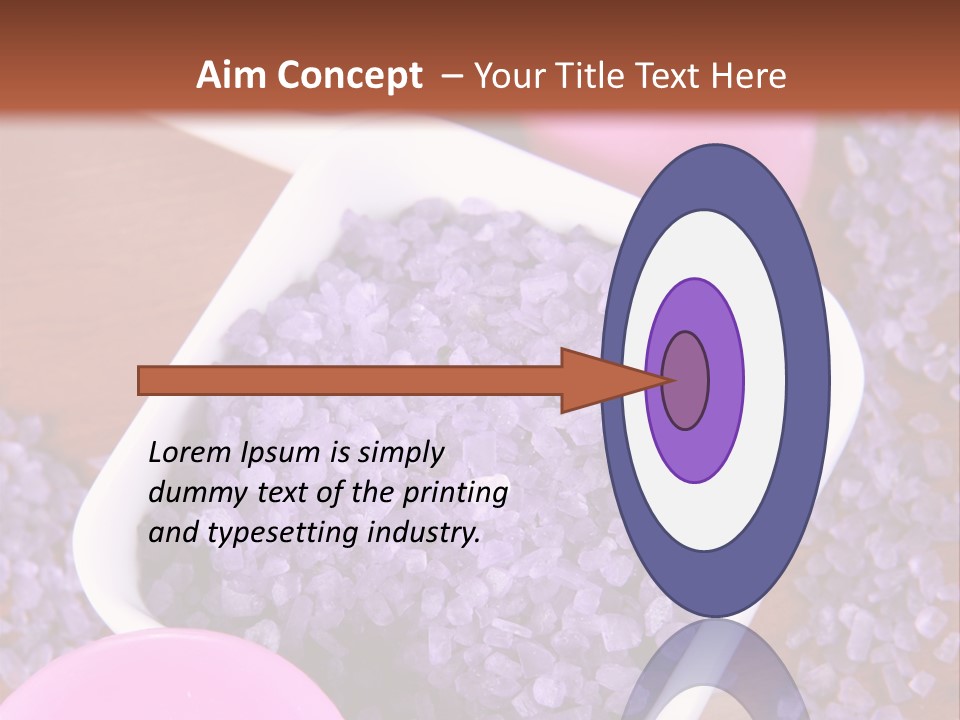 Aim Concept – Your Title Text Here

Lorem Ipsum is simply dummy text of the printing and typesetting industry.